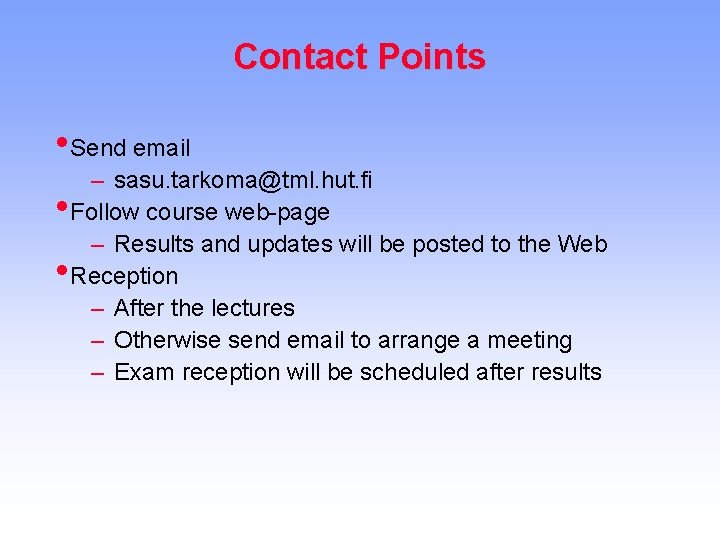 Contact Points

• Send email
– sasu.tarkoma@tml.hut.fi
• Follow course web-page
– Results and updates will be posted to the Web
• Reception
– After the lectures
– Otherwise send email to arrange a meeting
– Exam reception will be scheduled after results